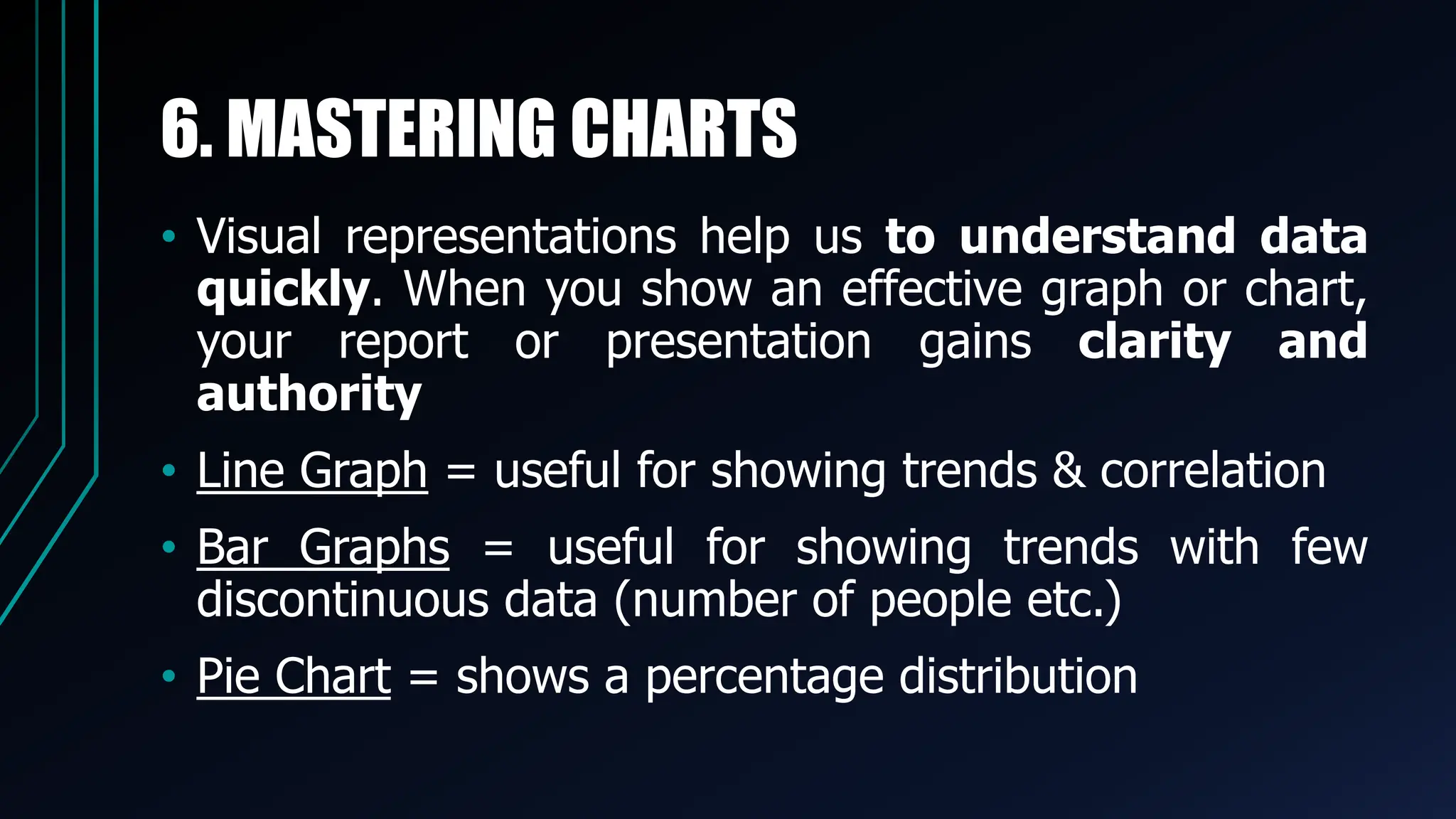 6. MASTERING CHARTS

• Visual representations help us to understand data quickly. When you show an effective graph or chart, your report or presentation gains clarity and authority

• Line Graph = useful for showing trends & correlation

• Bar Graphs = useful for showing trends with few discontinuous data (number of people etc.)

• Pie Chart = shows a percentage distribution